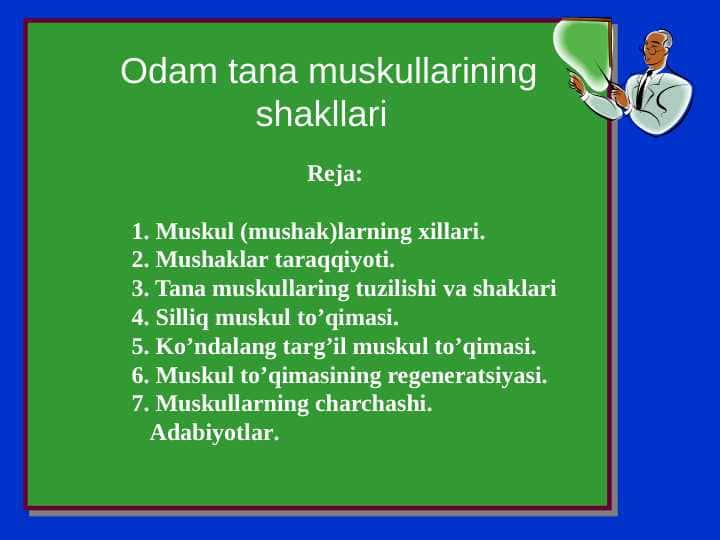 Odam tana muskullarining shakllari

Reja:

1. Muskul (mushak)larning xillari.
2. Mushaklar taraqqiyoti.
3. Tana muskullaring tuzilishi va shaklari
4. Silliq muskul to’qimasi.
5. Ko’ndalang targ’il muskul to’qimasi.
6. Muskul to’qimasining regeneratsiyasi.
7. Muskullarning charchashi.
Adabiyotlar.